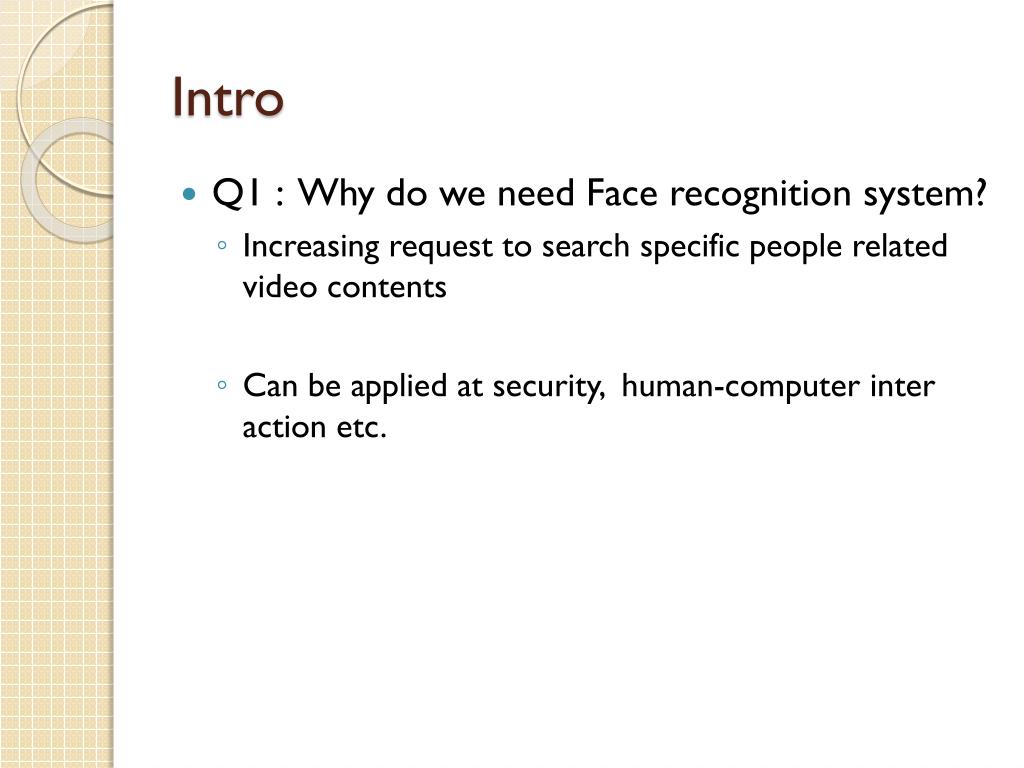 Intro

Q1 : Why do we need Face recognition system?

Increasing request to search specific people related video contents

Can be applied at security, human-computer inter action etc.